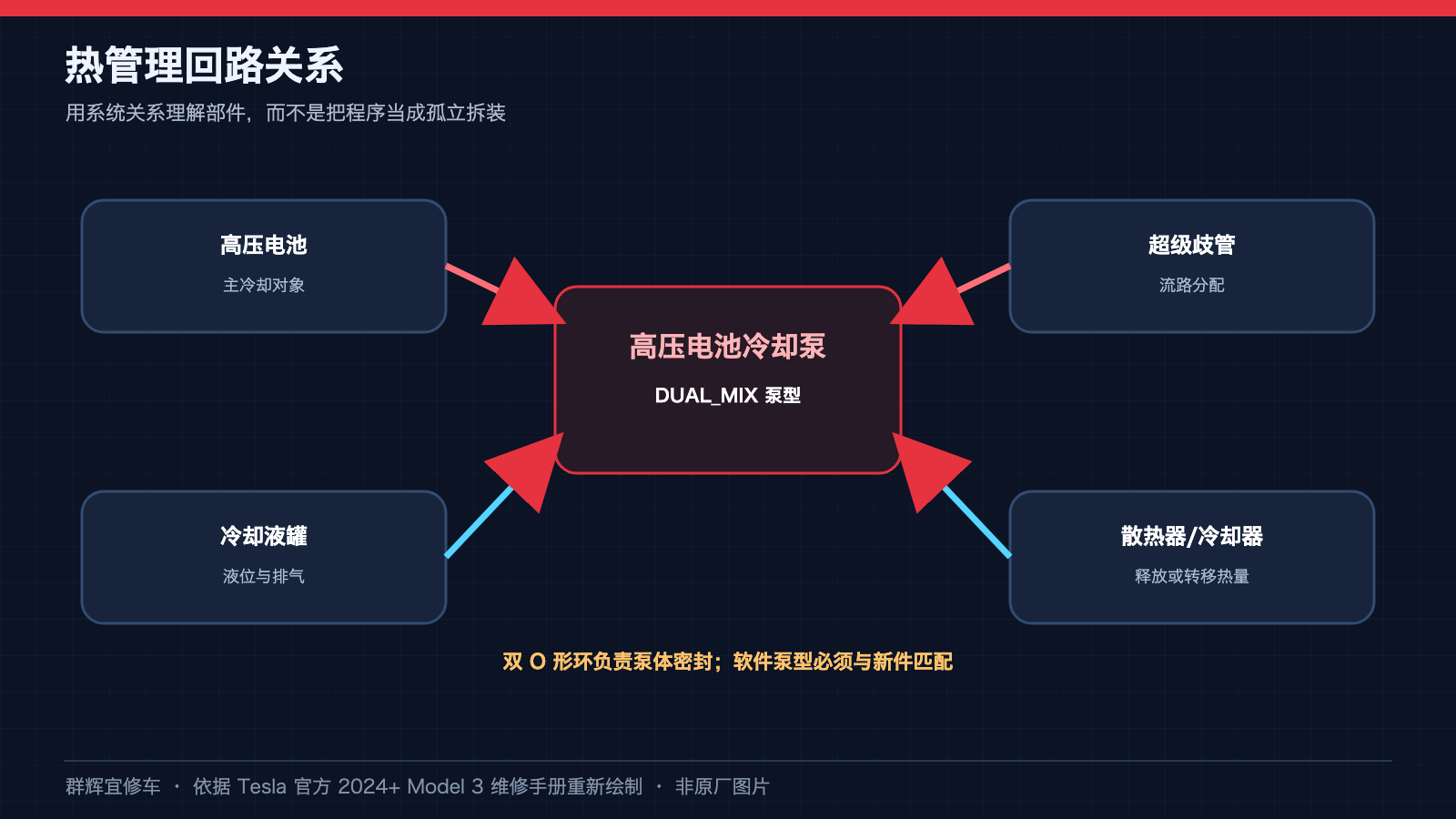 热管理回路关系

用系统关系理解部件，而不是把程序当成孤立拆装

高压电池

主冷却对象

超级歧管

流路分配

高压电池冷却泵

DUAL_MIX 泵型

冷却液罐

液位与排气

散热器/冷却器

释放或转移热量

双 O 形环负责泵体密封；软件泵型必须与新件匹配

群辉宜修车 · 依据 Tesla 官方 2024+ Model 3 维修手册重新绘制 · 非原厂图片